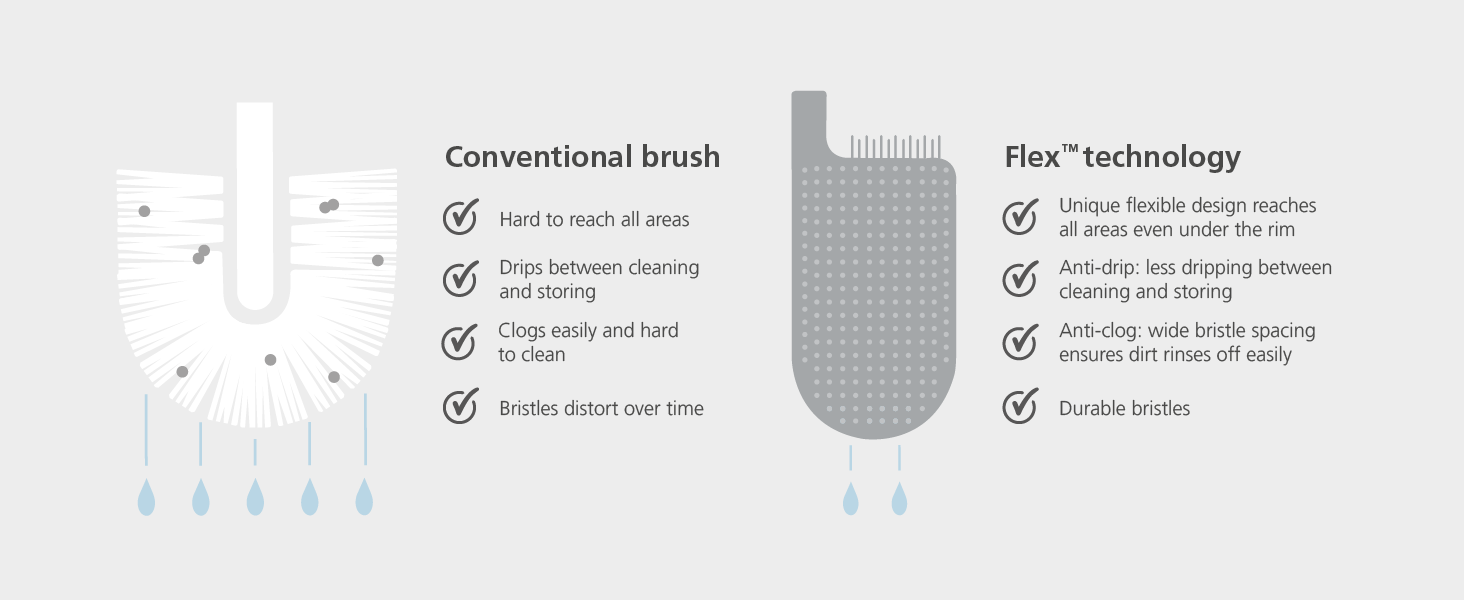 Conventional brush

Hard to reach all areas

Drips between cleaning and storing

Clogs easily and hard to clean

Bristles distort over time

Flex™ technology

Unique flexible design reaches all areas even under the rim

Anti-drip: less dripping between cleaning and storing

Anti-clog: wide bristle spacing ensures dirt rinses off easily

Durable bristles